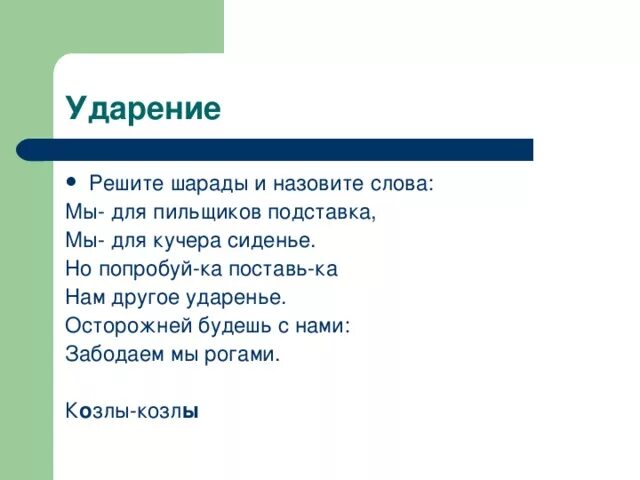 Ударение

• Решите шарады и назовите слова:
Мы- для пильщиков подставка,
Мы- для кучера сиденье.
Но попробуй-ка поставь-ка
Нам другое ударенье.
Осторожней будешь с нами:
Забодаем мы рогами.

Козлы-козлы